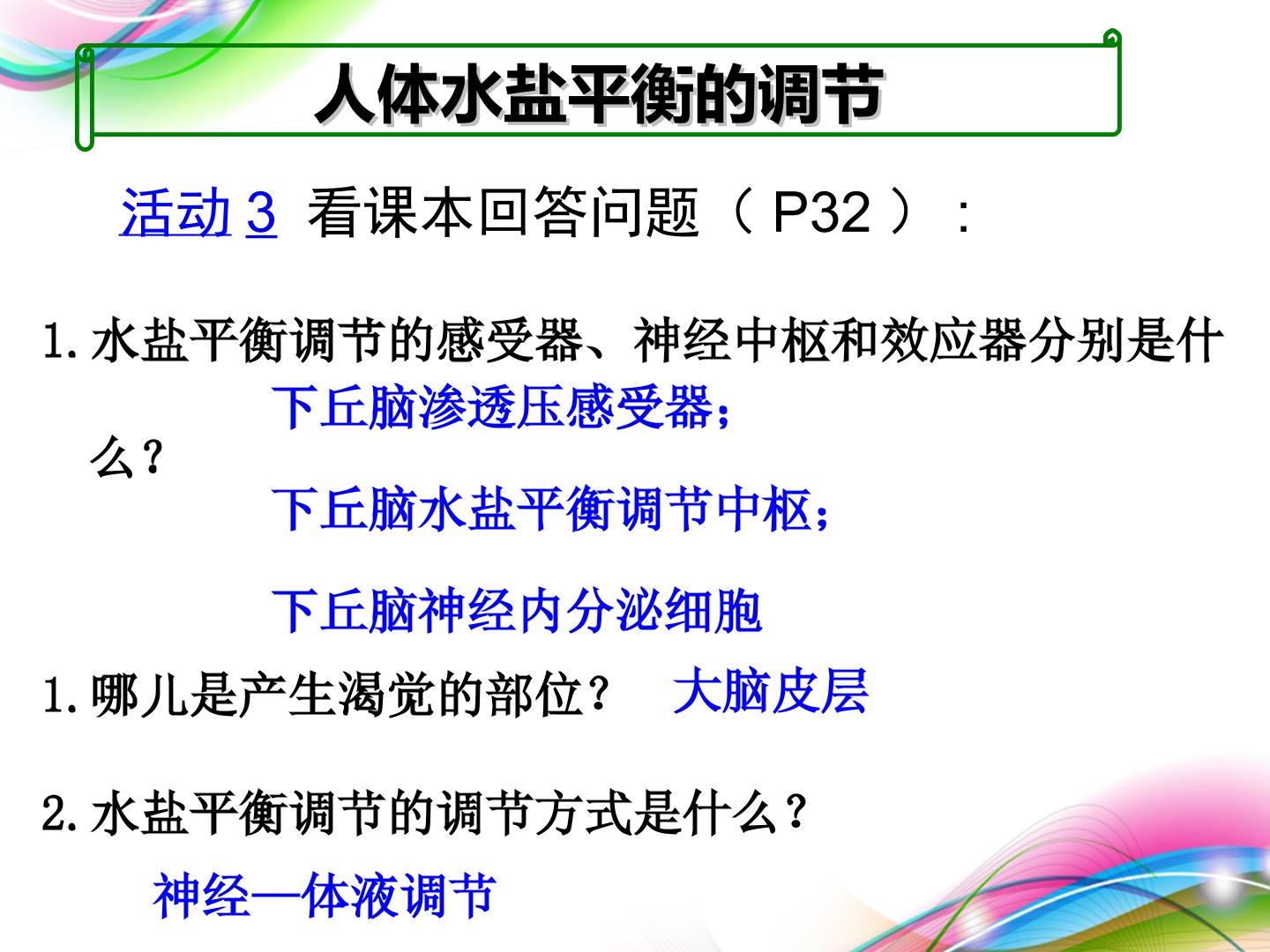 人体水盐平衡的调节

活动 3 看课本回答问题（ P32 ）：

1. 水盐平衡调节的感受器、神经中枢和效应器分别是什么？

下丘脑渗透压感受器；

下丘脑水盐平衡调节中枢；

下丘脑神经内分泌细胞

1. 哪儿是产生渴觉的部位？ 大脑皮层

2. 水盐平衡调节的调节方式是什么？

神经—体液调节